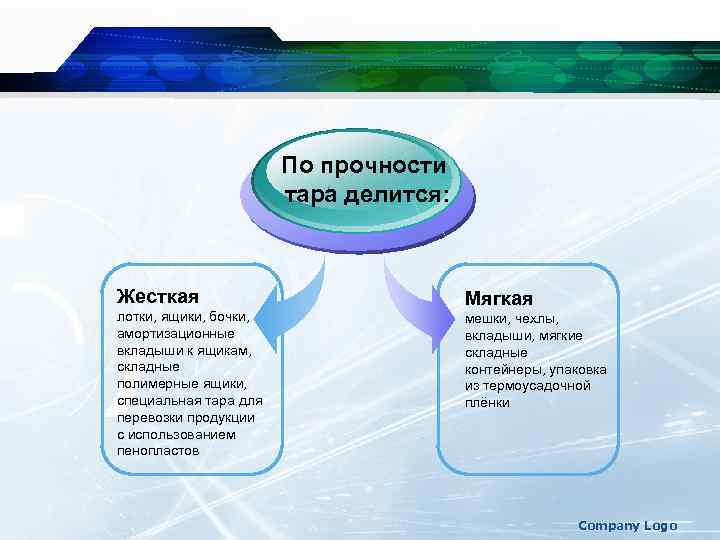 По прочности тара делится:

Жесткая
лотки, ящики, бочки, амортизационные вкладыши к ящикам, складные полимерные ящики, специальная тара для перевозки продукции с использованием пенопластов

Мягкая
мешки, чехлы, вкладыши, мягкие складные контейнеры, упаковка из термоусадочной плёнки

Company Logo